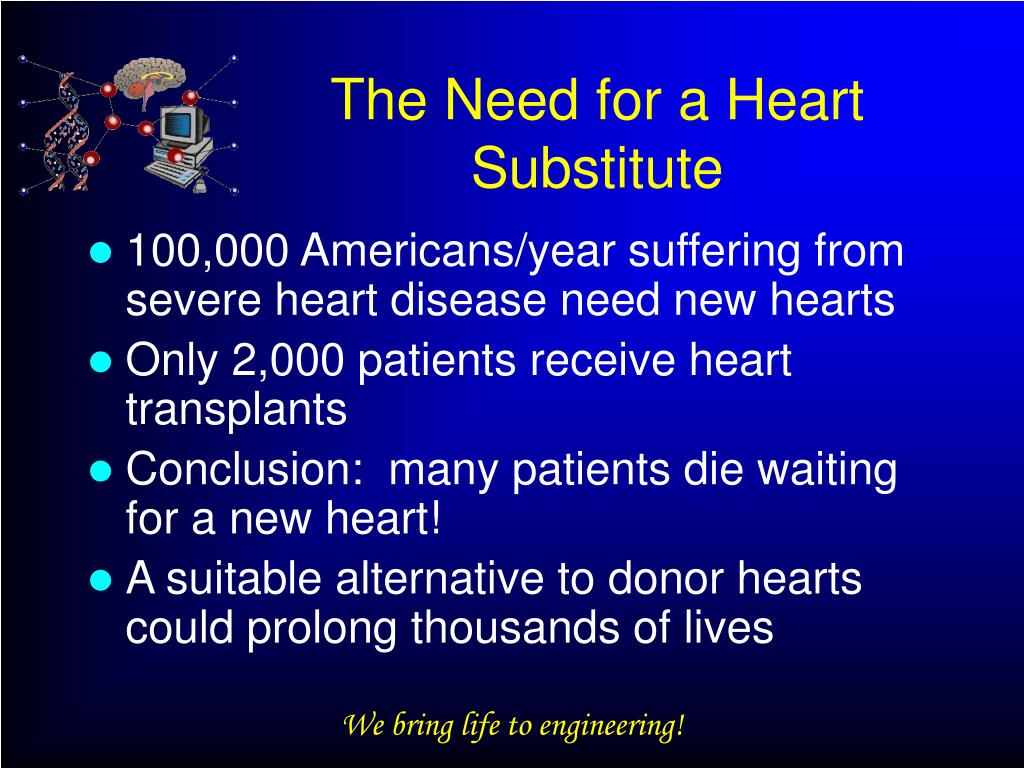 The Need for a Heart Substitute

- 100,000 Americans/year suffering from severe heart disease need new hearts
- Only 2,000 patients receive heart transplants
- Conclusion:  many patients die waiting for a new heart!
- A suitable alternative to donor hearts could prolong thousands of lives

We bring life to engineering!